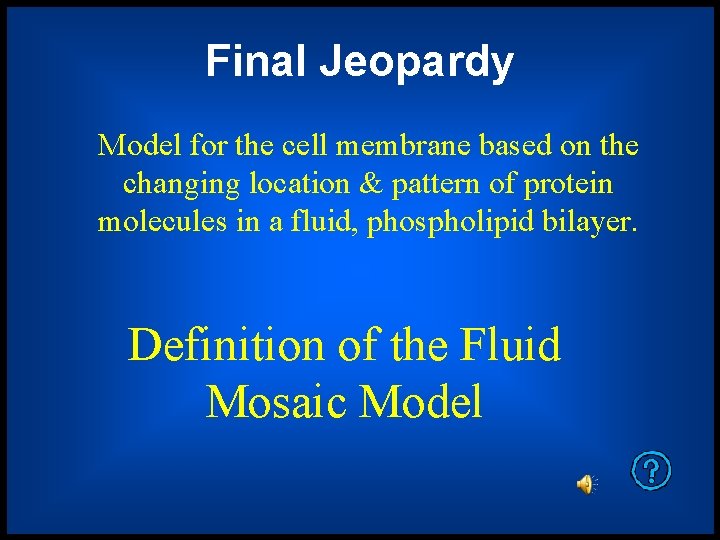 Final Jeopardy

Model for the cell membrane based on the changing location & pattern of protein molecules in a fluid, phospholipid bilayer.

Definition of the Fluid Mosaic Model

?